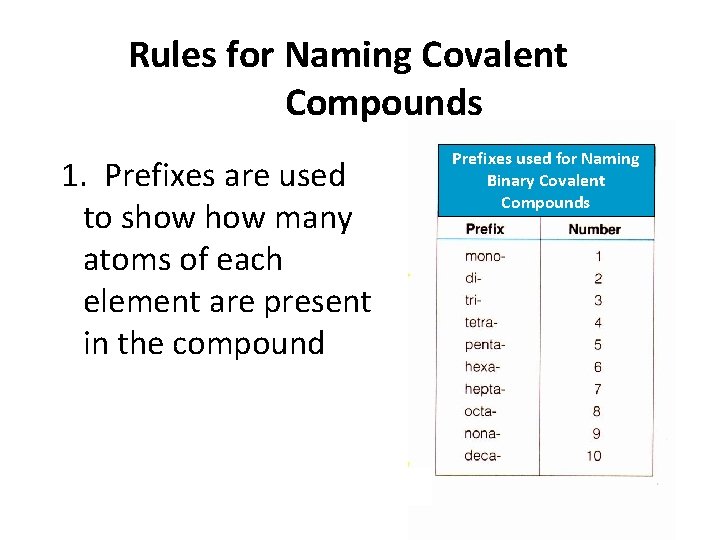 Rules for Naming Covalent Compounds

1. Prefixes are used to show how many atoms of each element are present in the compound

Prefixes used for Naming Binary Covalent Compounds

| Prefix | Number |
|---|---|
| mono- | 1 |
| di- | 2 |
| tri- | 3 |
| tetra- | 4 |
| penta- | 5 |
| hexa- | 6 |
| hepta- | 7 |
| octa- | 8 |
| nona- | 9 |
| deca- | 10 |